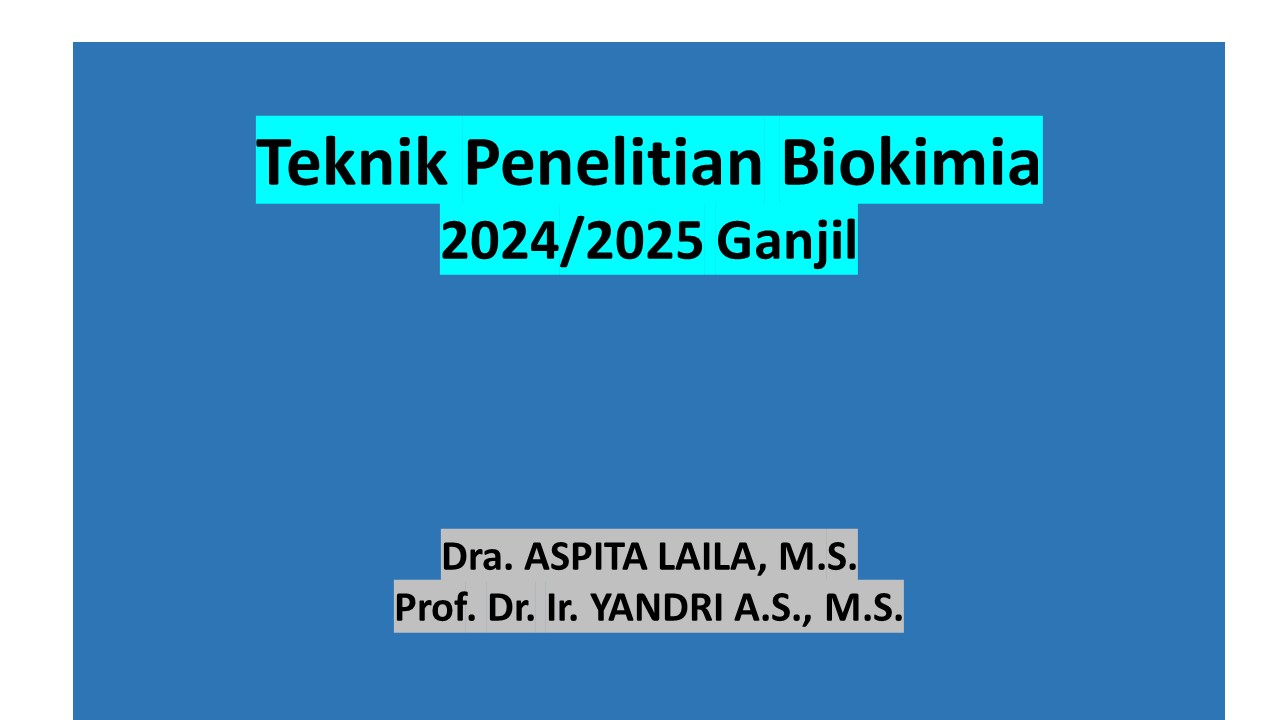 Teknik Penelitian Biokimia
2024/2025 Ganjil

Dra. ASPITA LAILA, M.S.
Prof. Dr. Ir. YANDRI A.S., M.S.